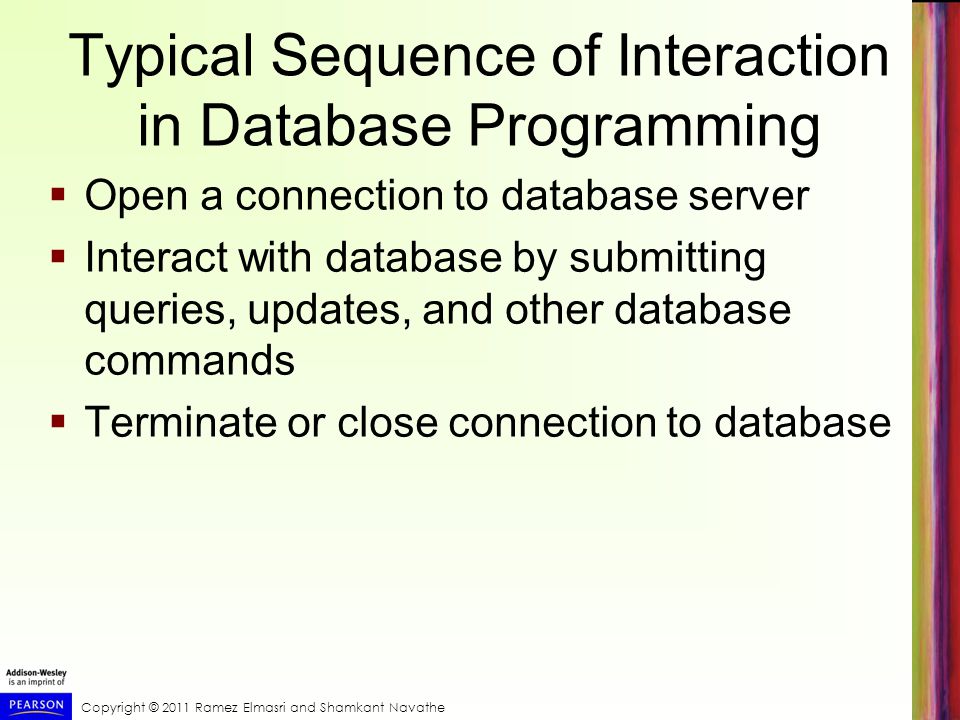 Typical Sequence of Interaction in Database Programming

▪ Open a connection to database server

▪ Interact with database by submitting queries, updates, and other database commands

▪ Terminate or close connection to database

Addison-Wesley is an imprint of

PEARSON

Copyright © 2011 Ramez Elmasri and Shamkant Navathe